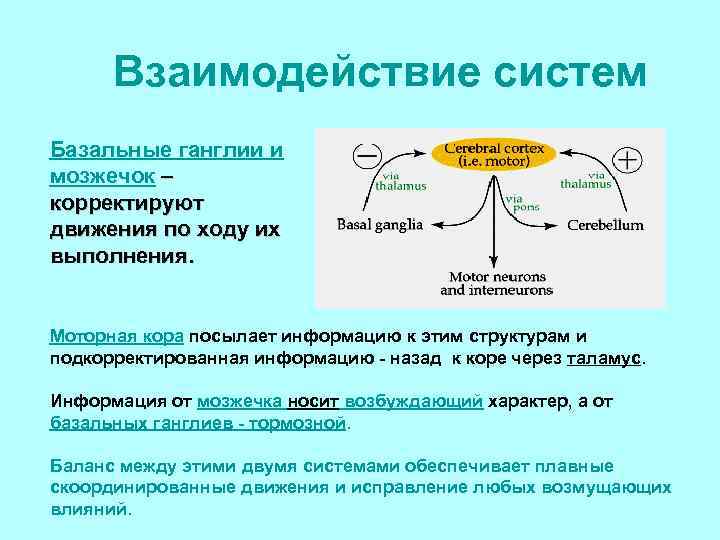 Взаимодействие систем

Базальные ганглии и мозжечок – корректируют движения по ходу их выполнения.

−
Cerebral cortex
(i.e. motor)
+
via thalamus
via thalamus
via pons
Basal ganglia
Cerebellum
Motor neurons and interneurons

Моторная кора посылает информацию к этим структурам и подкорректированная информацию - назад к коре через таламус.

Информация от мозжечка носит возбуждающий характер, а от базальных ганглиев - тормозной.

Баланс между этими двумя системами обеспечивает плавные скоординированные движения и исправление любых возмущающих влияний.